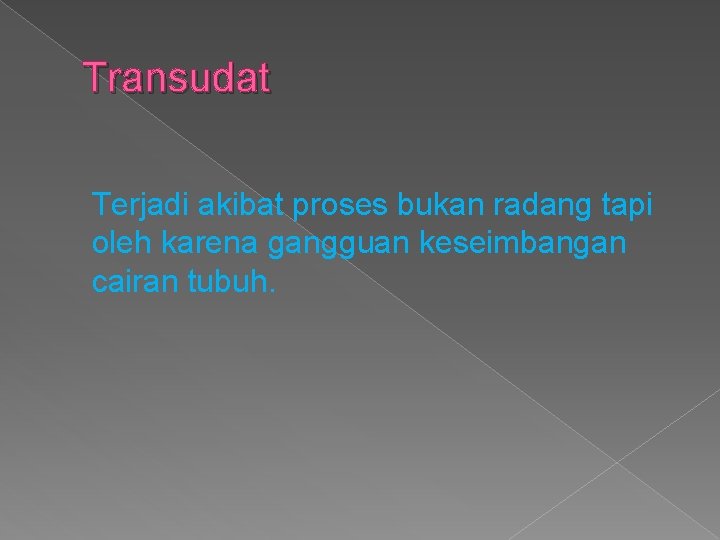 Transudat

Terjadi akibat proses bukan radang tapi oleh karena gangguan keseimbangan cairan tubuh.